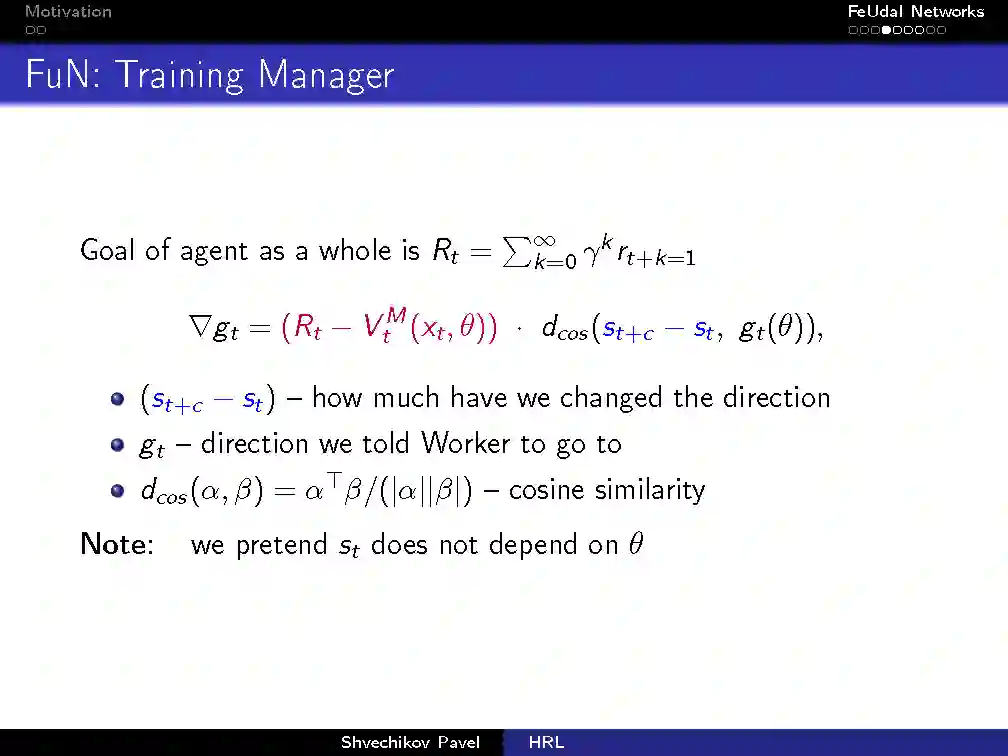 Motivation

FeUdal Networks

FuN: Training Manager

Goal of agent as a whole is $R_t = \sum_{k=0}^{\infty} \gamma^k r_{t+k=1}$

$\nabla g_t = (R_t - V_t^M(x_t, \theta)) \cdot d_{cos}(s_{t+c} - s_t, g_t(\theta)),$

- $(s_{t+c} - s_t)$ – how much have we changed the direction
- $g_t$ – direction we told Worker to go to
- $d_{cos}(\alpha, \beta) = \alpha^\top \beta / (|\alpha||\beta|)$ – cosine similarity

Note: we pretend $s_t$ does not depend on $\theta$

Shvechikov Pavel HRL